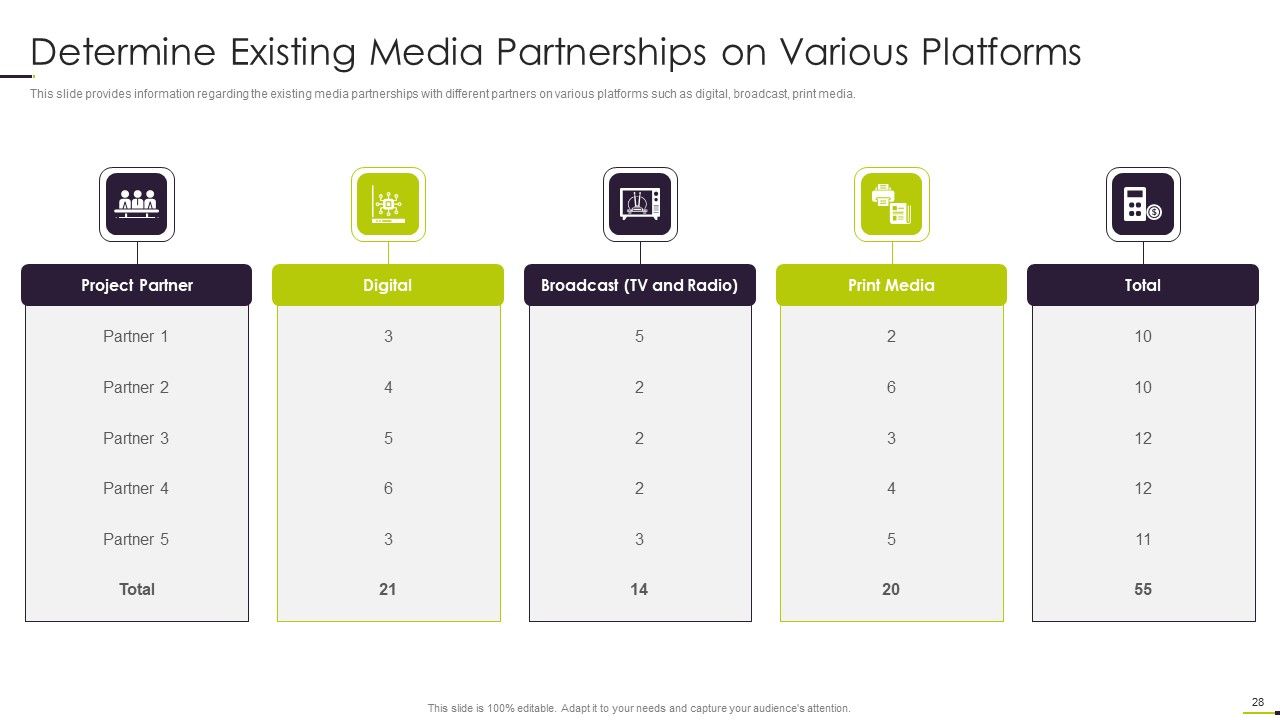 Determine Existing Media Partnerships on Various Platforms

This slide provides information regarding the existing media partnerships with different partners on various platforms such as digital, broadcast, print media.

| Project Partner | Digital | Broadcast (TV and Radio) | Print Media | Total |
|---|---|---|---|---|
| Partner 1 | 3 | 5 | 2 | 10 |
| Partner 2 | 4 | 2 | 6 | 10 |
| Partner 3 | 5 | 2 | 3 | 12 |
| Partner 4 | 6 | 2 | 4 | 12 |
| Partner 5 | 3 | 3 | 5 | 11 |
| Total | 21 | 14 | 20 | 55 |

This slide is 100% editable. Adapt it to your needs and capture your audience's attention.

28